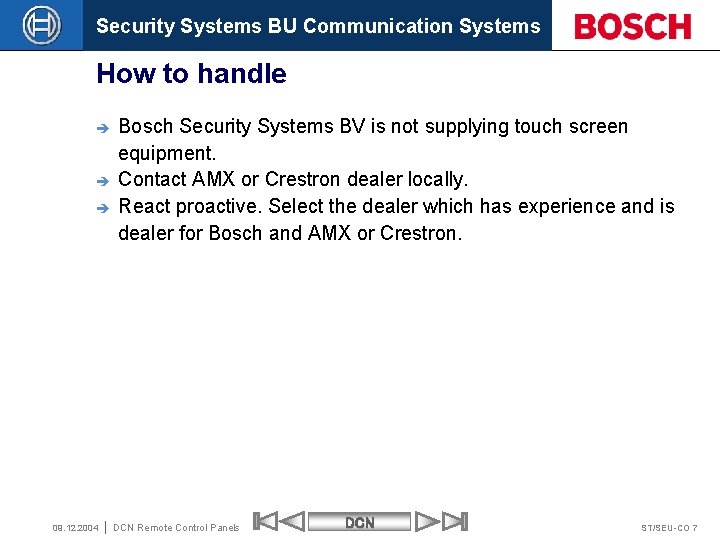 Security Systems BU Communication Systems

BOSCH

How to handle

➔ Bosch Security Systems BV is not supplying touch screen equipment.
➔ Contact AMX or Crestron dealer locally.
➔ React proactive. Select the dealer which has experience and is dealer for Bosch and AMX or Crestron.

08.12.2004 | DCN Remote Control Panels

DCN

ST/SEU-CO 7